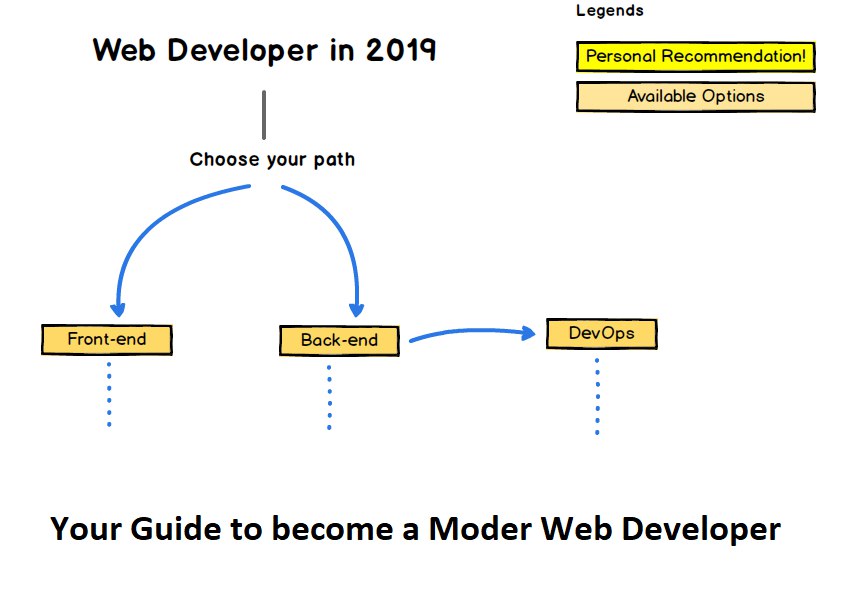 Legends

Personal Recommendation!

Available Options

Web Developer in 2019

Choose your path

Front-end

Back-end

DevOps

Your Guide to become a Moder Web Developer